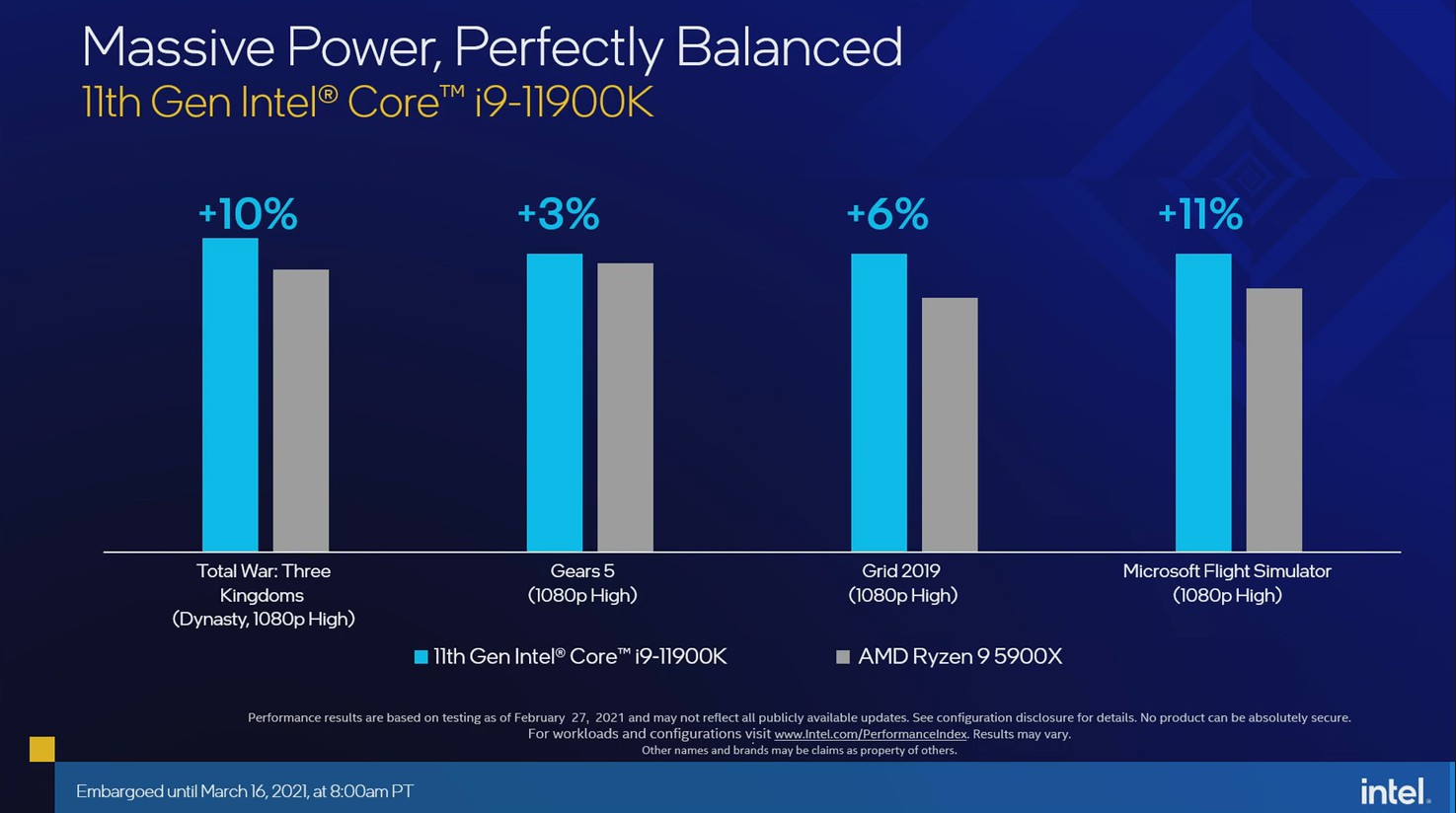 Massive Power, Perfectly Balanced
11th Gen Intel® Core™ i9-11900K

+10%
+3%
+6%
+11%

Total War: Three Kingdoms (Dynasty, 1080p High)
Gears 5 (1080p High)
Grid 2019 (1080p High)
Microsoft Flight Simulator (1080p High)

11th Gen Intel® Core™ i9-11900K
AMD Ryzen 9 5900X

Performance results are based on testing as of February 27, 2021 and may not reflect all publicly available updates. See configuration disclosure for details. No product can be absolutely secure. For workloads and configurations visit www.Intel.com/PerformanceIndex. Results may vary. Other names and brands may be claims as property of others.

Embargoed until March 16, 2021, at 8:00am PT

intel.